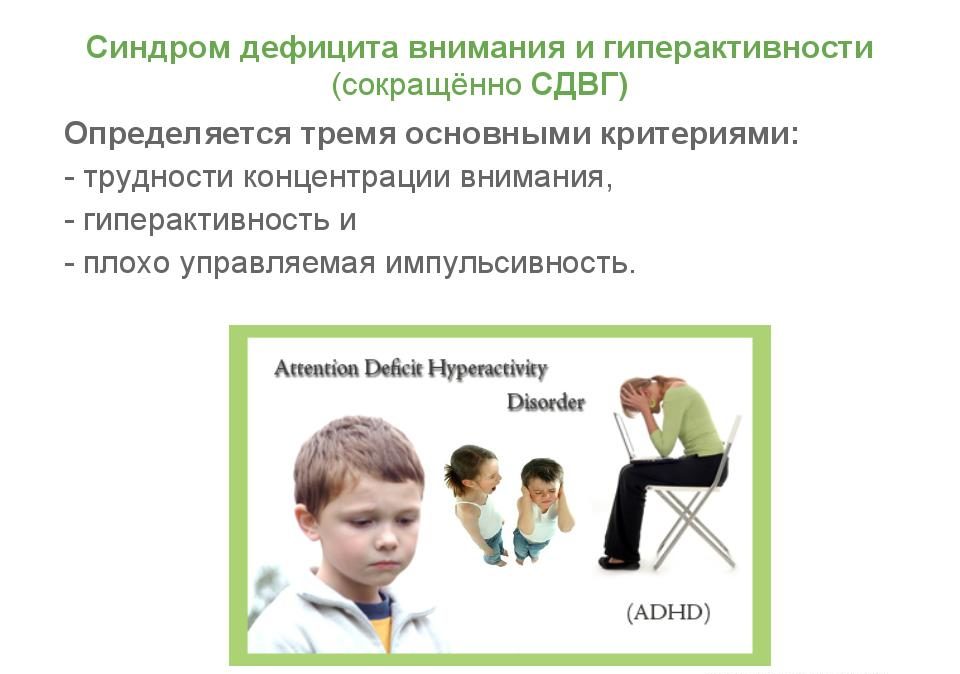 Синдром дефицита внимания и гиперактивности
(сокращённо СДВГ)

Определяется тремя основными критериями:
- трудности концентрации внимания,
- гиперактивность и
- плохо управляемая импульсивность.

Attention Deficit Hyperactivity Disorder

(ADHD)